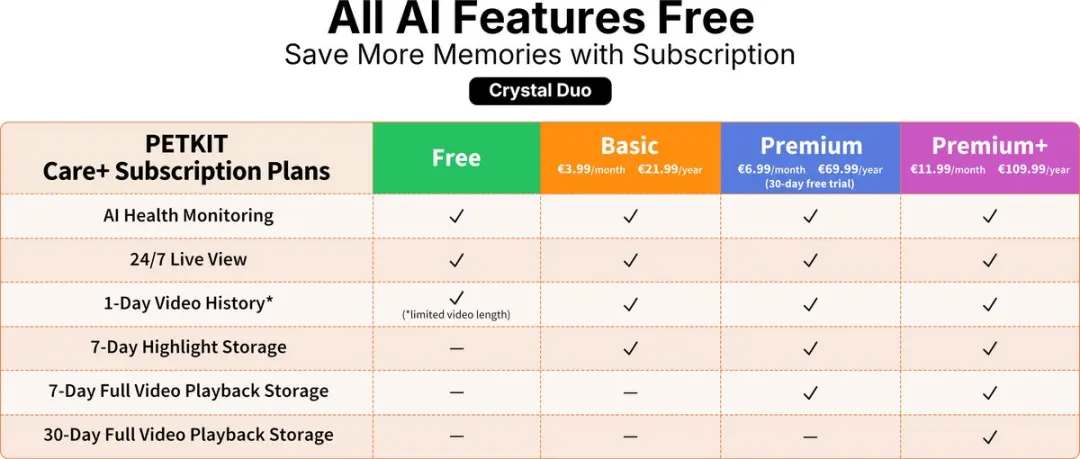 All AI Features Free
Save More Memories with Subscription

Crystal Duo

| PETKIT Care+ Subscription Plans | Free | Basic €3.99/month €21.99/year | Premium €6.99/month €69.99/year (30-day free trial) | Premium+ €11.99/month €109.99/year |
|---|---|---|---|---|
| AI Health Monitoring | ✓ | ✓ | ✓ | ✓ |
| 24/7 Live View | ✓ | ✓ | ✓ | ✓ |
| 1-Day Video History* | ✓ (*limited video length) | ✓ | ✓ | ✓ |
| 7-Day Highlight Storage | — | ✓ | ✓ | ✓ |
| 7-Day Full Video Playback Storage | — | — | ✓ | ✓ |
| 30-Day Full Video Playback Storage | — | — | — | ✓ |